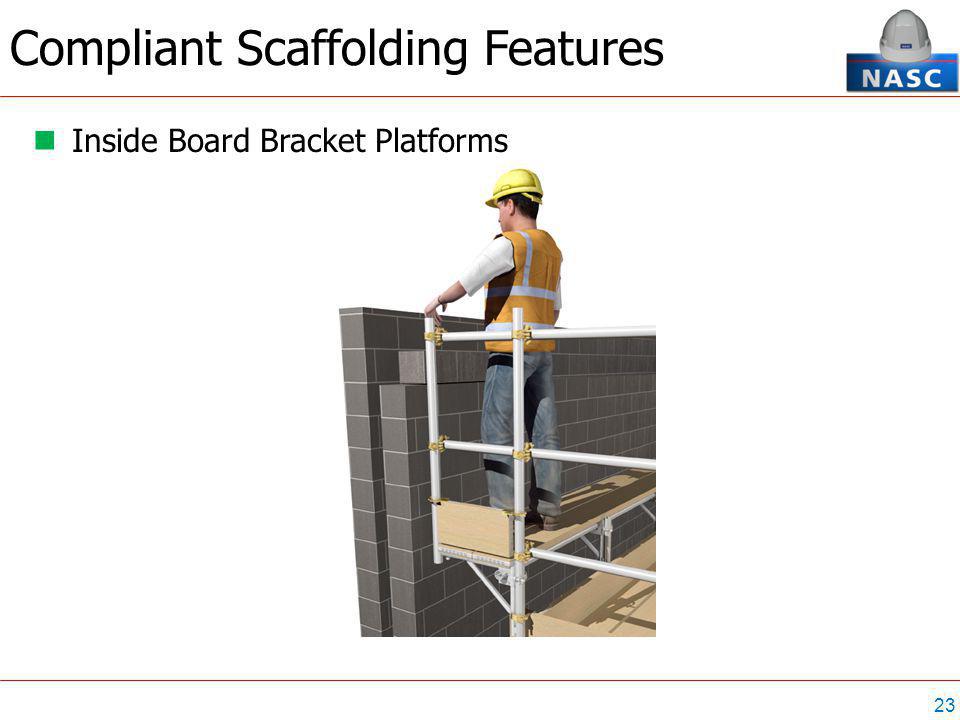 Compliant Scaffolding Features

NASC

Inside Board Bracket Platforms

23